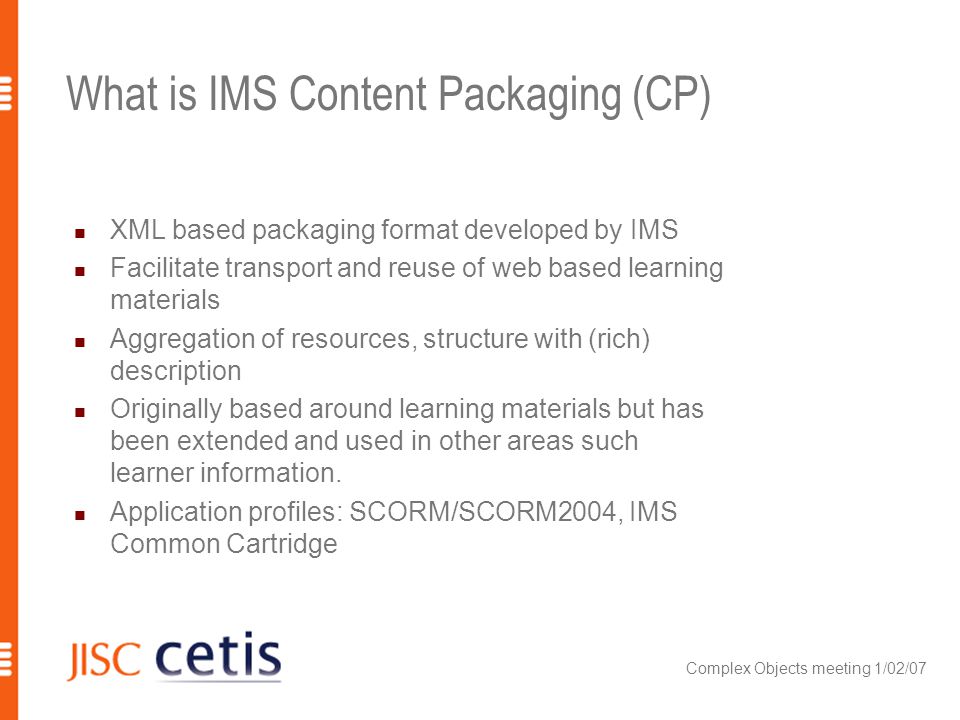 What is IMS Content Packaging (CP)

- XML based packaging format developed by IMS
- Facilitate transport and reuse of web based learning materials
- Aggregation of resources, structure with (rich) description
- Originally based around learning materials but has been extended and used in other areas such learner information.
- Application profiles: SCORM/SCORM2004, IMS Common Cartridge

JISC cetis

Complex Objects meeting 1/02/07